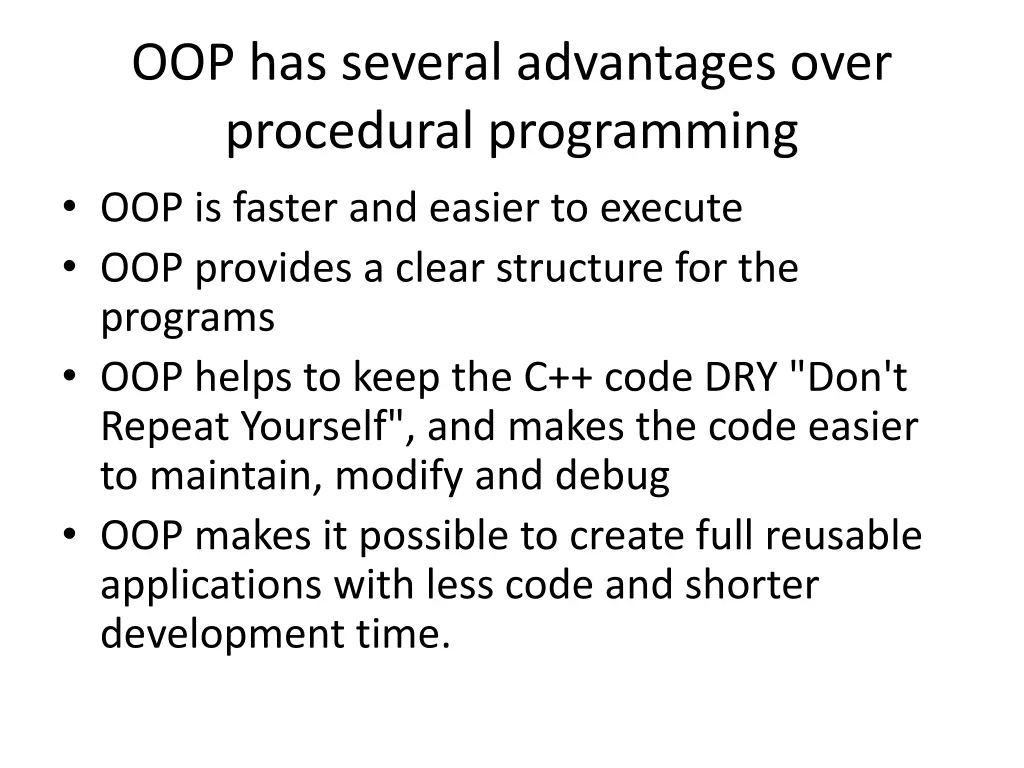 OOP has several advantages over procedural programming

• OOP is faster and easier to execute
• OOP provides a clear structure for the programs
• OOP helps to keep the C++ code DRY "Don't Repeat Yourself", and makes the code easier to maintain, modify and debug
• OOP makes it possible to create full reusable applications with less code and shorter development time.